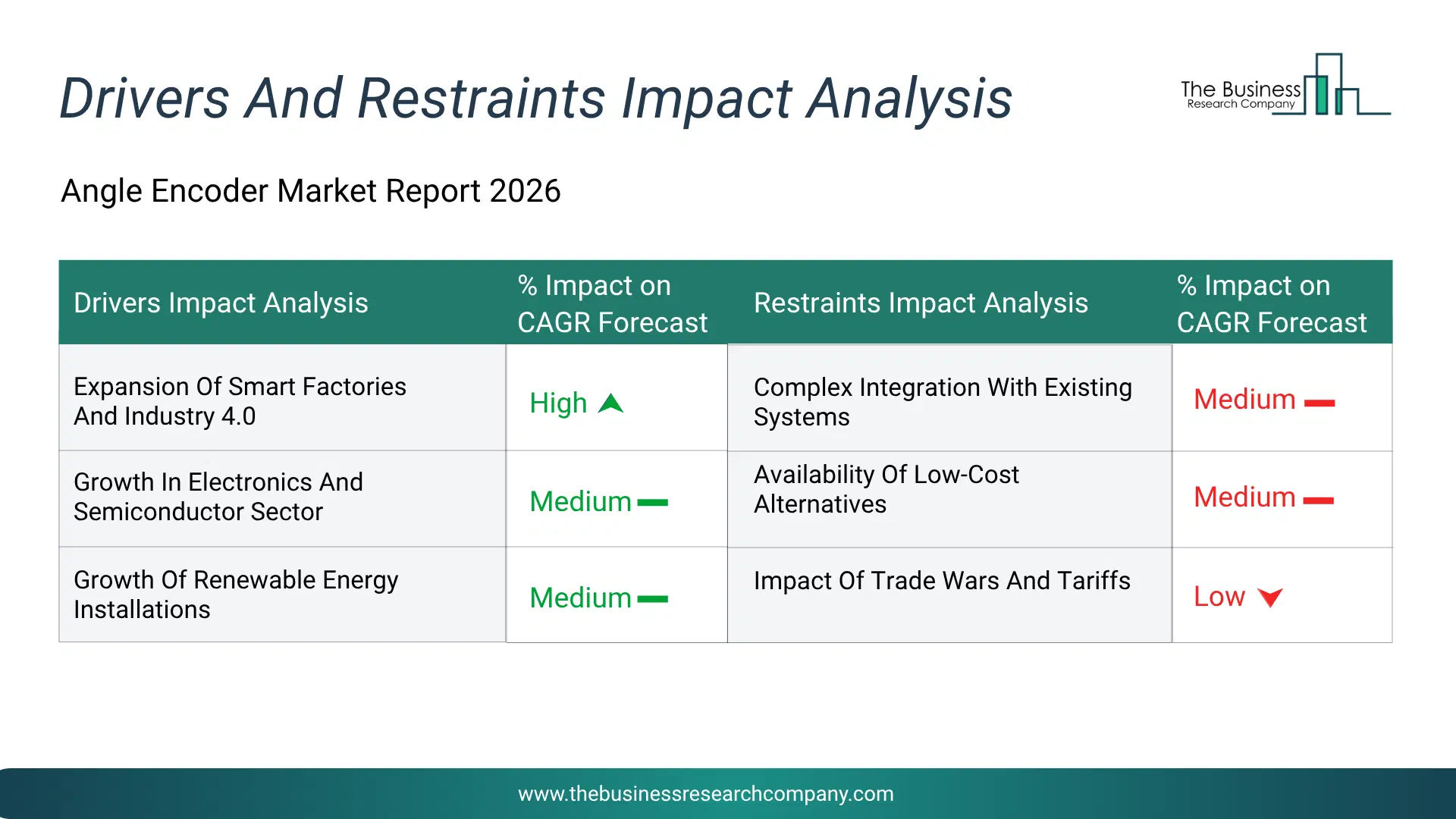 Drivers And Restraints Impact Analysis

The Business Research Company

Angle Encoder Market Report 2026

| Drivers Impact Analysis | % Impact on CAGR Forecast | Restraints Impact Analysis | % Impact on CAGR Forecast |
|---|---|---|---|
| Expansion Of Smart Factories And Industry 4.0 | High | Complex Integration With Existing Systems | Medium |
| Growth In Electronics And Semiconductor Sector | Medium | Availability Of Low-Cost Alternatives | Medium |
| Growth Of Renewable Energy Installations | Medium | Impact Of Trade Wars And Tariffs | Low |

www.thebusinessresearchcompany.com